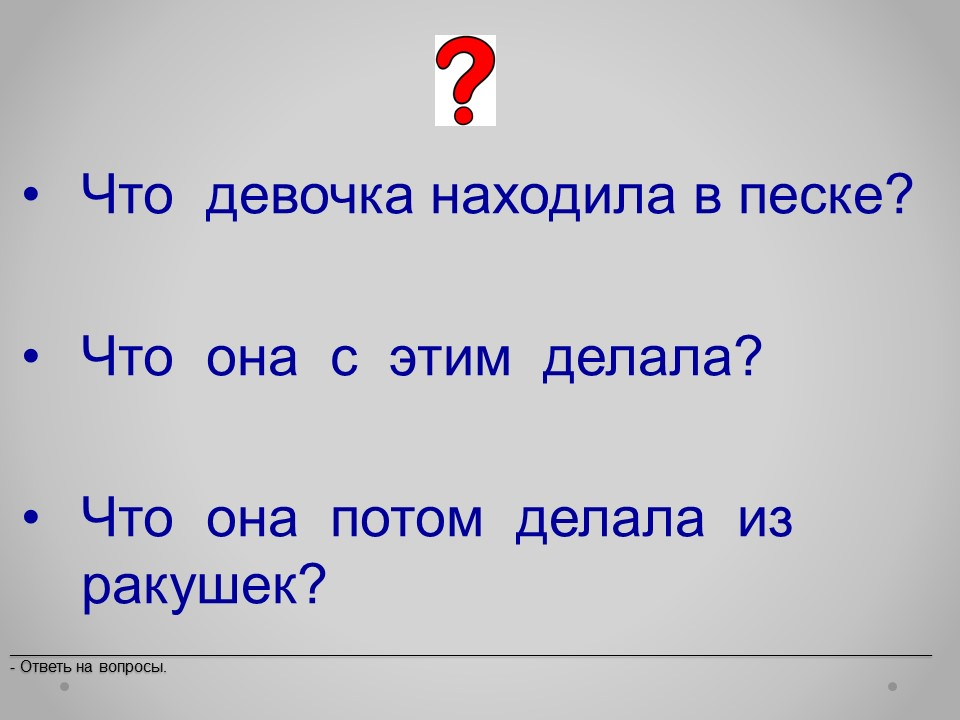 ?

• Что девочка находила в песке?

• Что она с этим делала?

• Что она потом делала из ракушек?

- Ответь на вопросы.